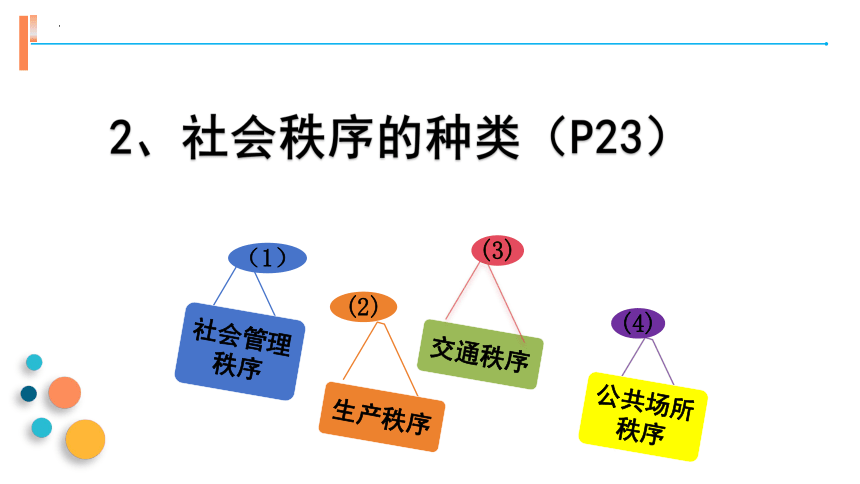 2、社会秩序的种类（P23）

(1)
社会管理秩序

(2)
生产秩序

(3)
交通秩序

(4)
公共场所秩序